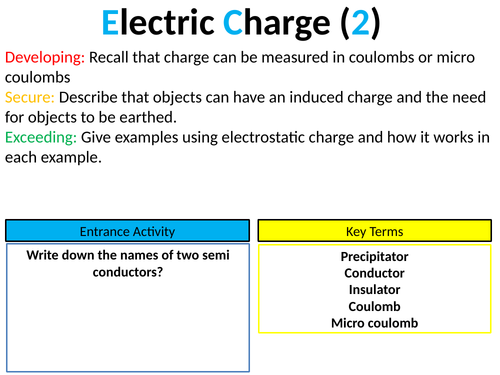 Electric Charge (2)

Developing: Recall that charge can be measured in coulombs or micro coulombs
Secure: Describe that objects can have an induced charge and the need for objects to be earthed.
Exceeding: Give examples using electrostatic charge and how it works in each example.

Entrance Activity

Write down the names of two semi conductors?

Key Terms

Precipitator
Conductor
Insulator
Coulomb
Micro coulomb